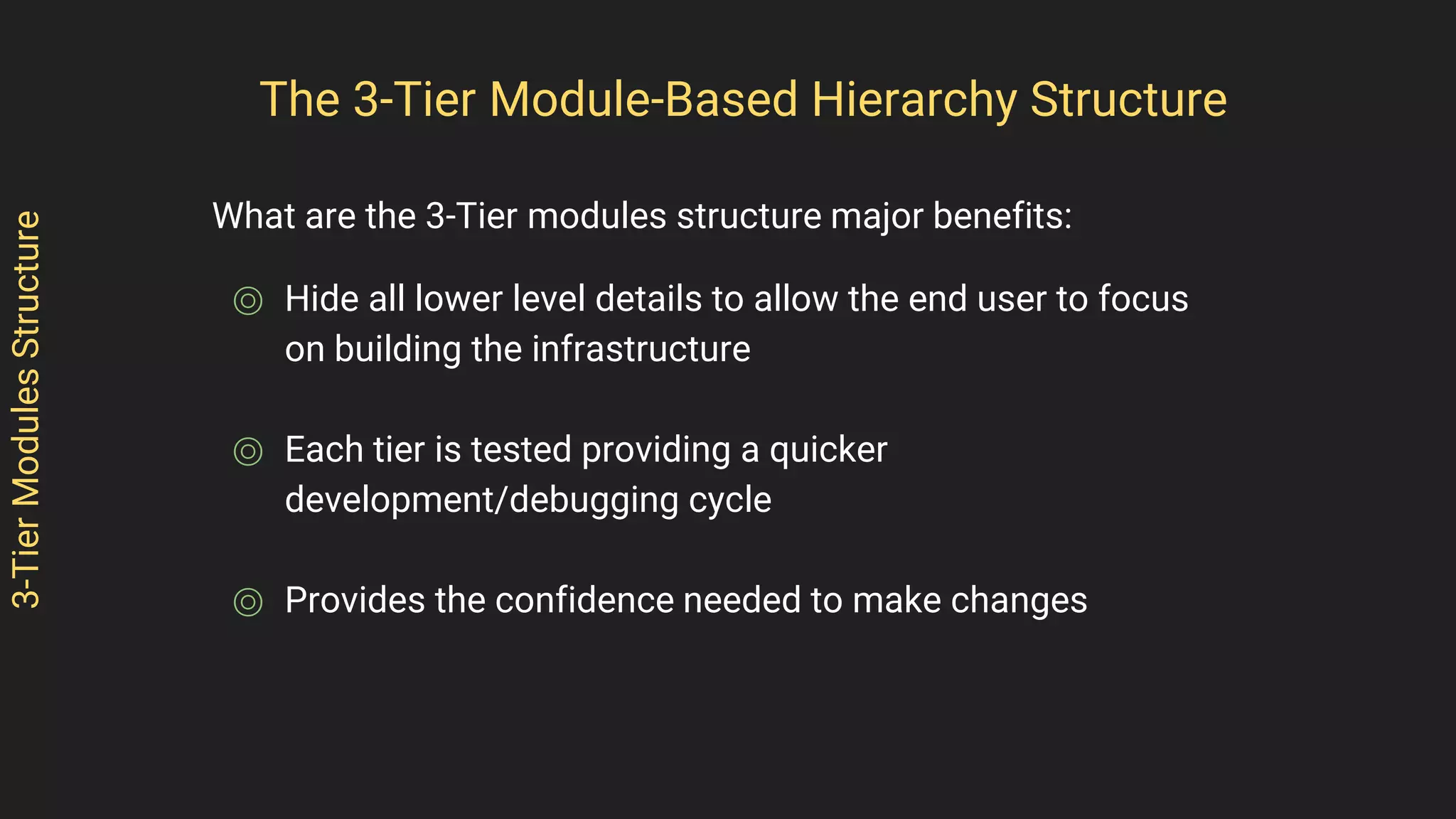 3-Tier Modules Structure

The 3-Tier Module-Based Hierarchy Structure

What are the 3-Tier modules structure major benefits:

◎ Hide all lower level details to allow the end user to focus on building the infrastructure

◎ Each tier is tested providing a quicker development/debugging cycle

◎ Provides the confidence needed to make changes